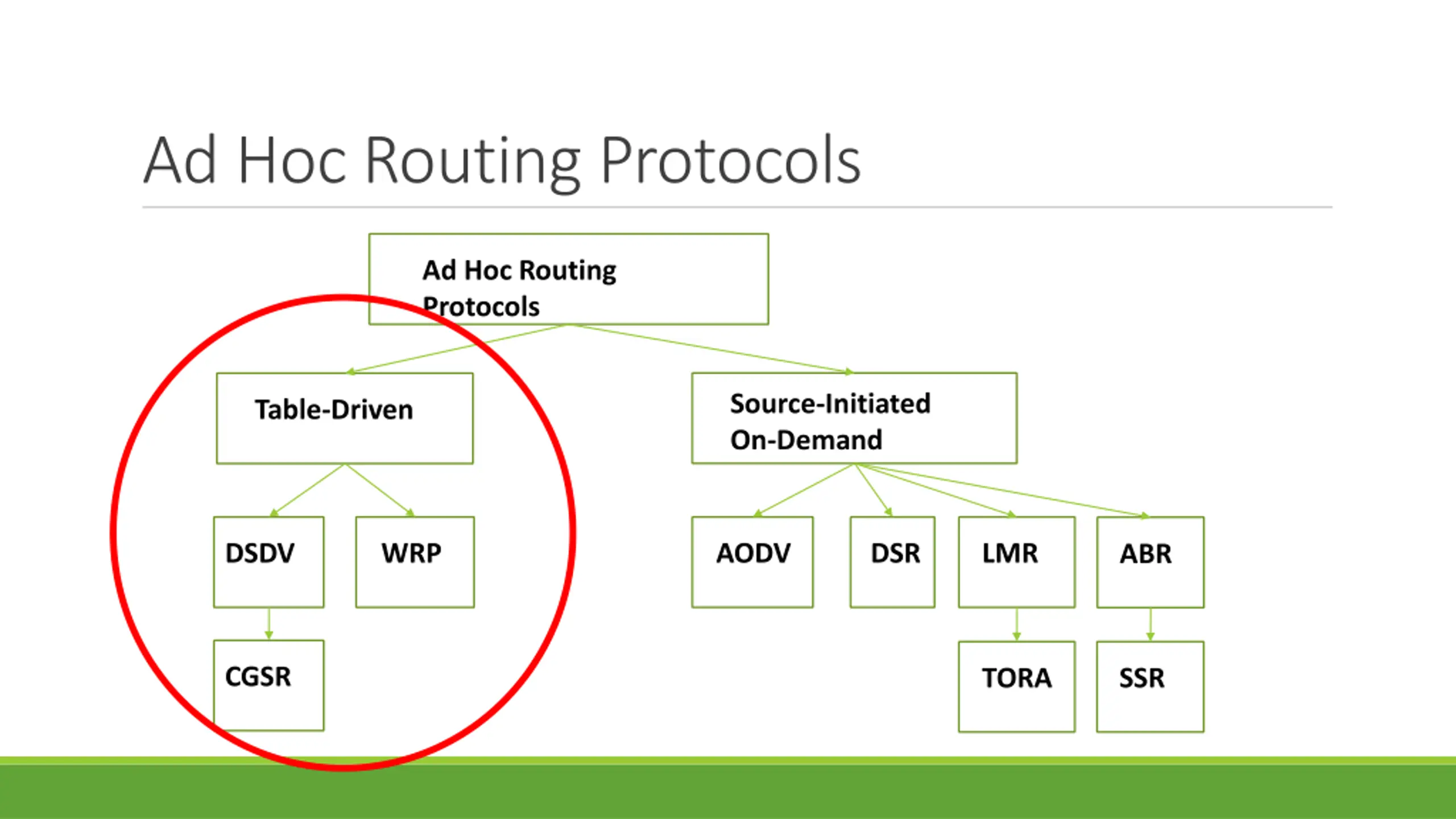 Ad Hoc Routing Protocols

Ad Hoc Routing Protocols

Table-Driven

Source-Initiated On-Demand

DSDV

WRP

AODV

DSR

LMR

ABR

CGSR

TORA

SSR